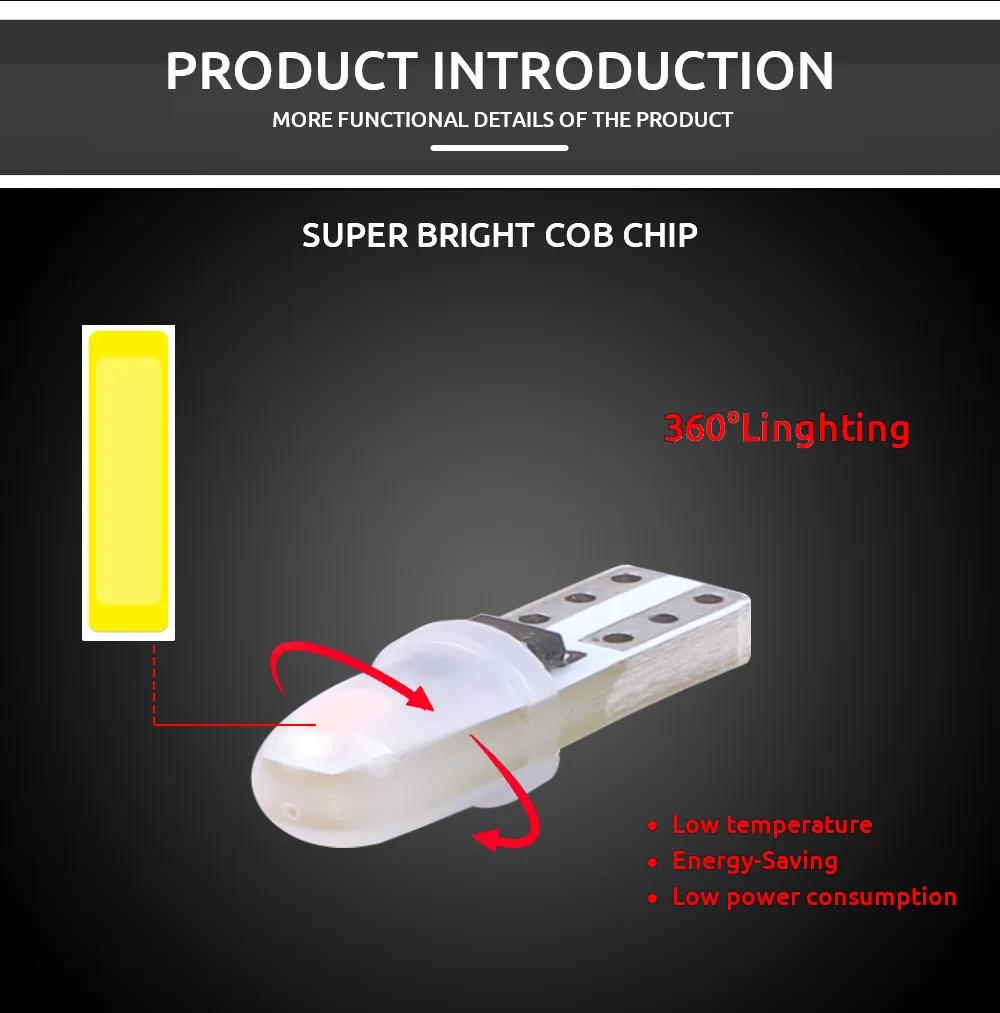 PRODUCT INTRODUCTION

MORE FUNCTIONAL DETAILS OF THE PRODUCT

SUPER BRIGHT COB CHIP

360°Linghting

• Low temperature
• Energy-Saving
• Low power consumption